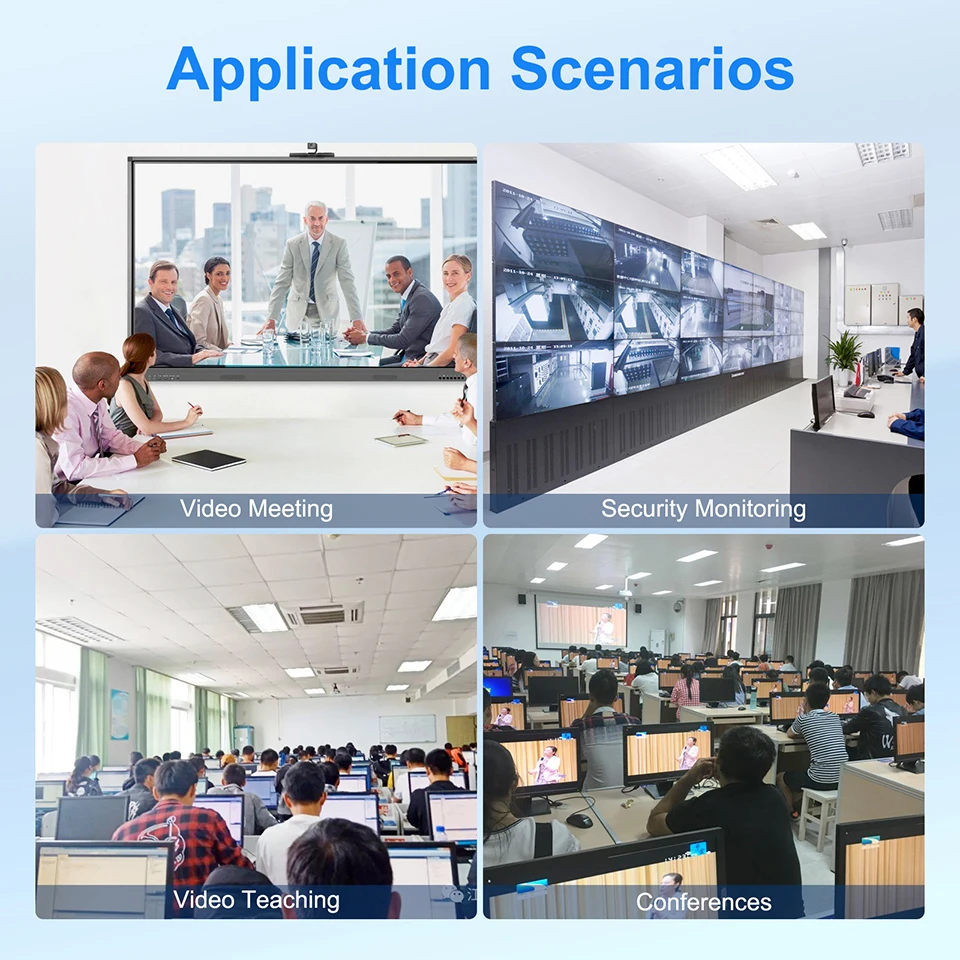 Application Scenarios

Video Meeting

Security Monitoring

Video Teaching

Conferences